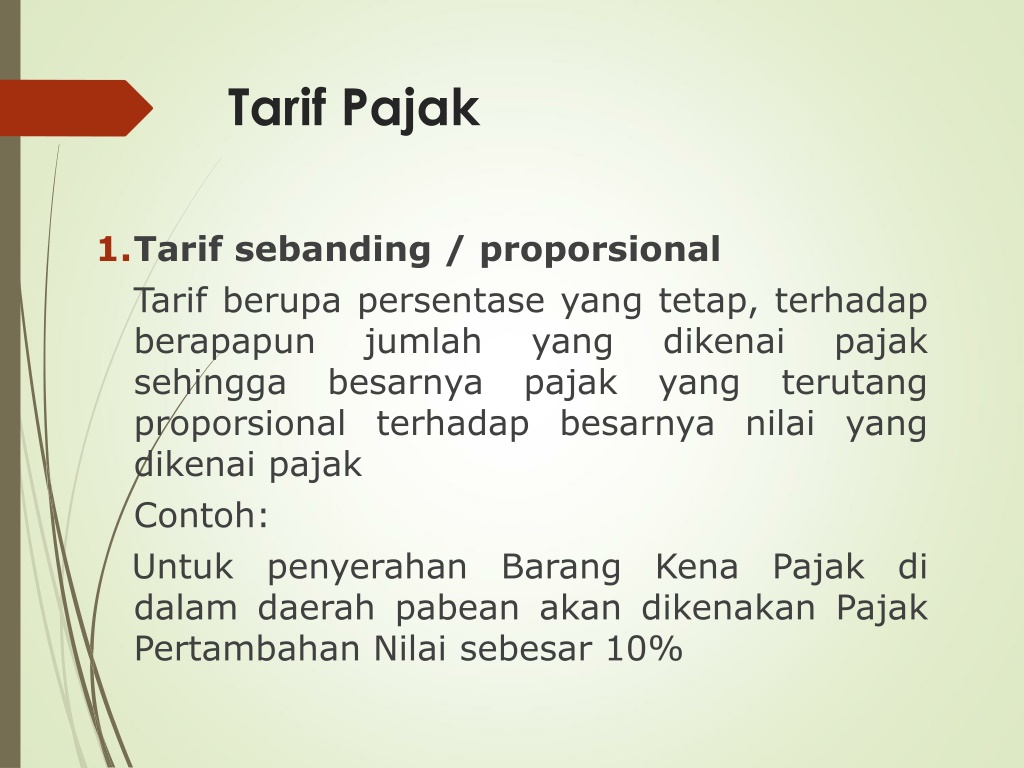 Tarif Pajak

1. Tarif sebanding / proporsional

Tarif berupa persentase yang tetap, terhadap berapapun jumlah yang dikenai pajak sehingga besarnya pajak yang terutang proporsional terhadap besarnya nilai yang dikenai pajak

Contoh:

Untuk penyerahan Barang Kena Pajak di dalam daerah pabean akan dikenakan Pajak Pertambahan Nilai sebesar 10%